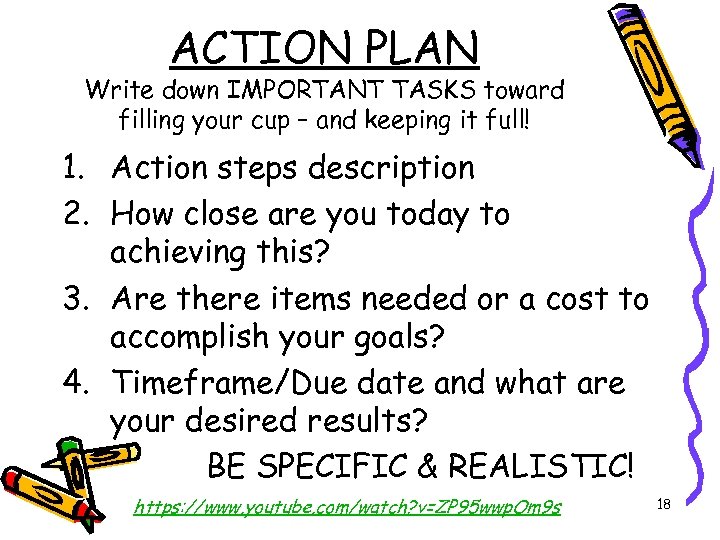 ACTION PLAN

Write down IMPORTANT TASKS toward filling your cup – and keeping it full!

1. Action steps description
2. How close are you today to achieving this?
3. Are there items needed or a cost to accomplish your goals?
4. Timeframe/Due date and what are your desired results?

BE SPECIFIC & REALISTIC!

https://www.youtube.com/watch?v=ZP95wwpOm9s

18